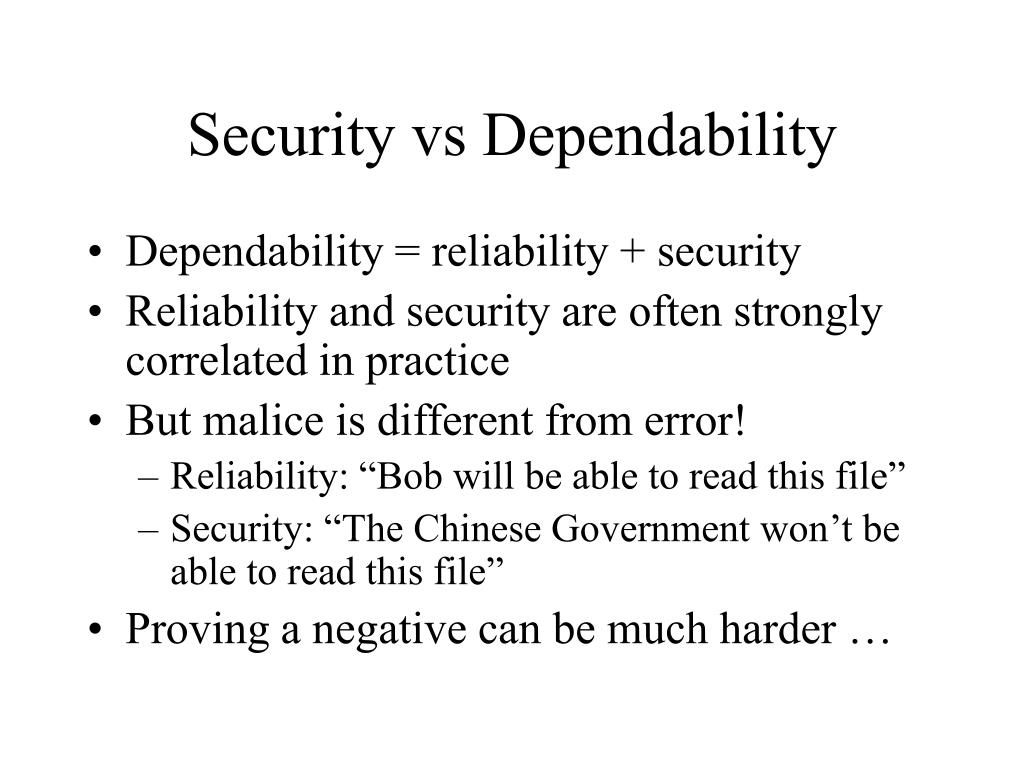 Security vs Dependability

• Dependability = reliability + security
• Reliability and security are often strongly correlated in practice
• But malice is different from error!
  – Reliability: “Bob will be able to read this file”
  – Security: “The Chinese Government won’t be able to read this file”
• Proving a negative can be much harder …